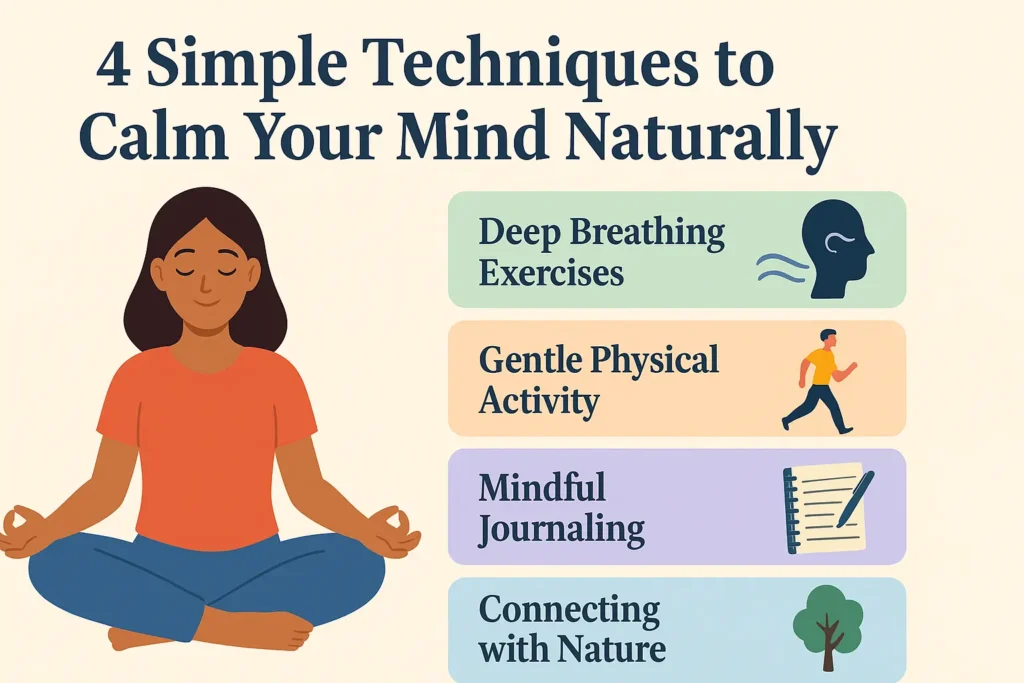 4 Simple Techniques to Calm Your Mind Naturally

Deep Breathing Exercises

Gentle Physical Activity

Mindful Journaling

Connecting with Nature